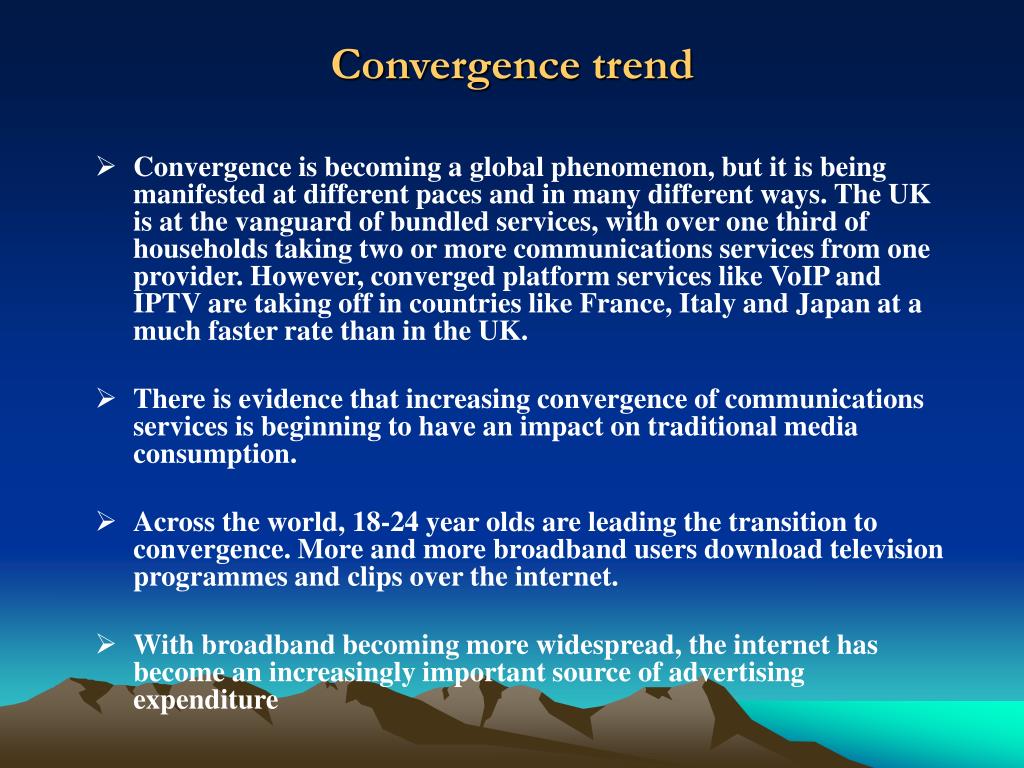 Convergence trend

➢ Convergence is becoming a global phenomenon, but it is being manifested at different paces and in many different ways. The UK is at the vanguard of bundled services, with over one third of households taking two or more communications services from one provider. However, converged platform services like VoIP and IPTV are taking off in countries like France, Italy and Japan at a much faster rate than in the UK.

➢ There is evidence that increasing convergence of communications services is beginning to have an impact on traditional media consumption.

➢ Across the world, 18-24 year olds are leading the transition to convergence. More and more broadband users download television programmes and clips over the internet.

➢ With broadband becoming more widespread, the internet has become an increasingly important source of advertising expenditure